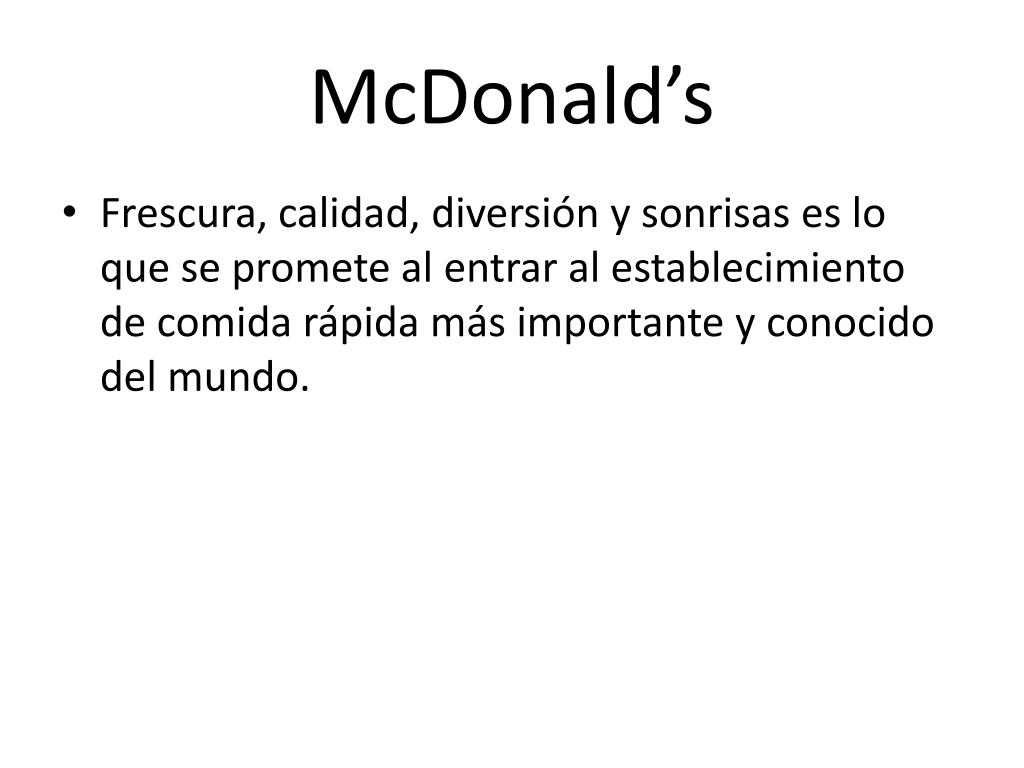 McDonald’s

• Frescura, calidad, diversión y sonrisas es lo que se promete al entrar al establecimiento de comida rápida más importante y conocido del mundo.